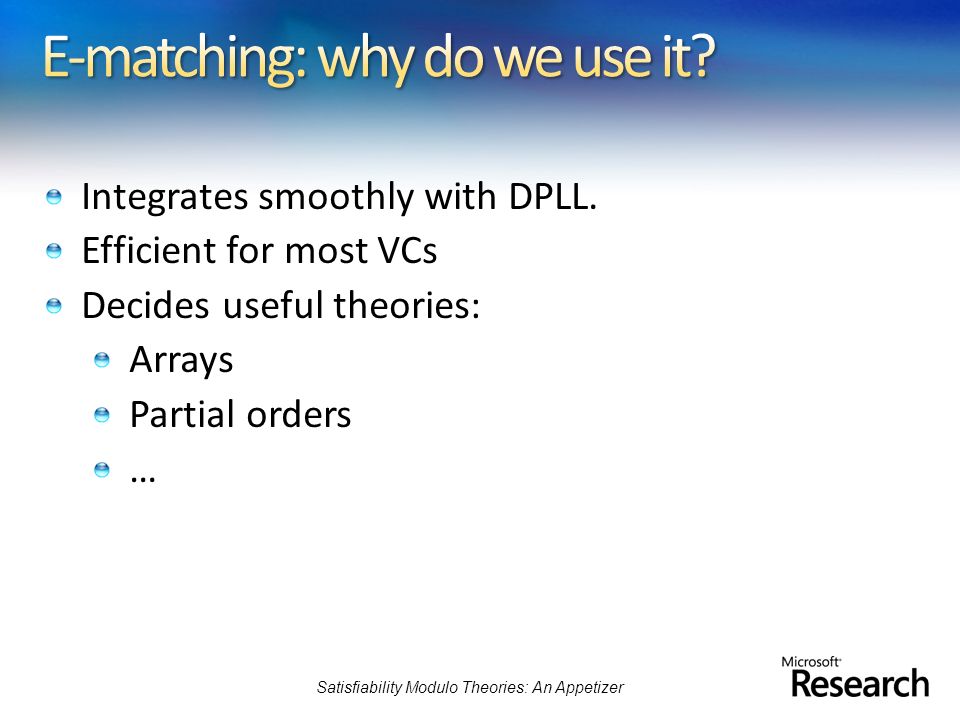 E-matching: why do we use it?

Integrates smoothly with DPLL.

Efficient for most VCs

Decides useful theories:

Arrays

Partial orders

…

Satisfiability Modulo Theories: An Appetizer

Microsoft Research